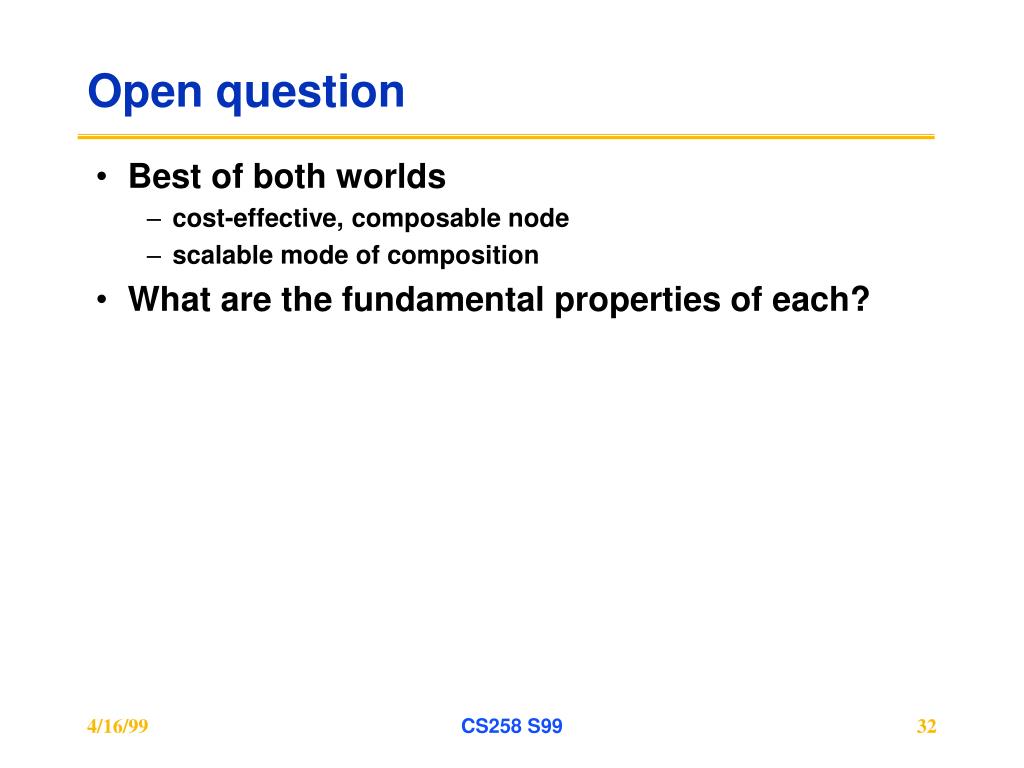 Open question

• Best of both worlds
– cost-effective, composable node
– scalable mode of composition
• What are the fundamental properties of each?

4/16/99
CS258 S99
32